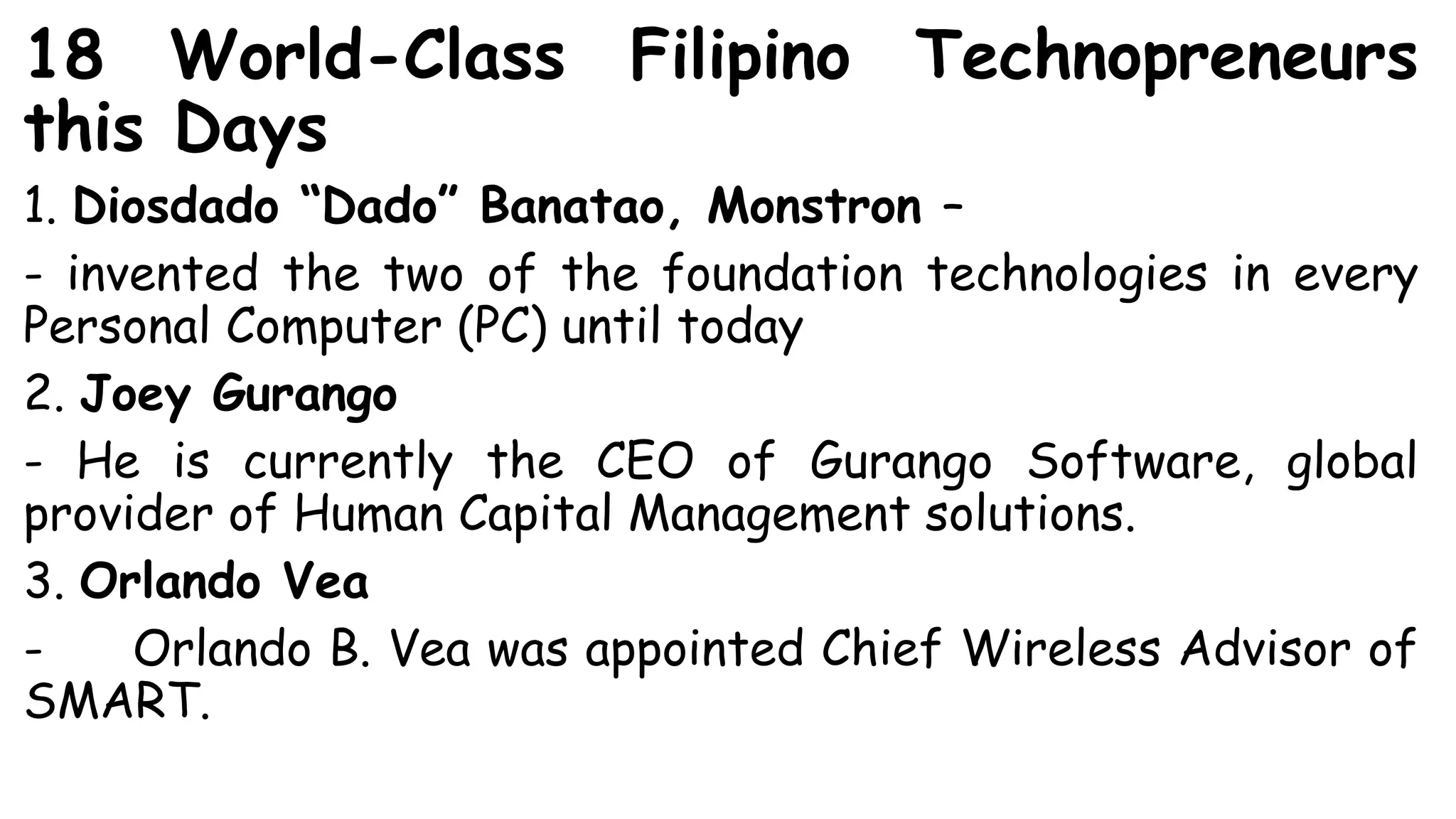 18 World-Class Filipino Technopreneurs this Days

1. Diosdado “Dado” Banatao, Monstron –

- invented the two of the foundation technologies in every Personal Computer (PC) until today

2. Joey Gurango

- He is currently the CEO of Gurango Software, global provider of Human Capital Management solutions.

3. Orlando Vea

- Orlando B. Vea was appointed Chief Wireless Advisor of SMART.